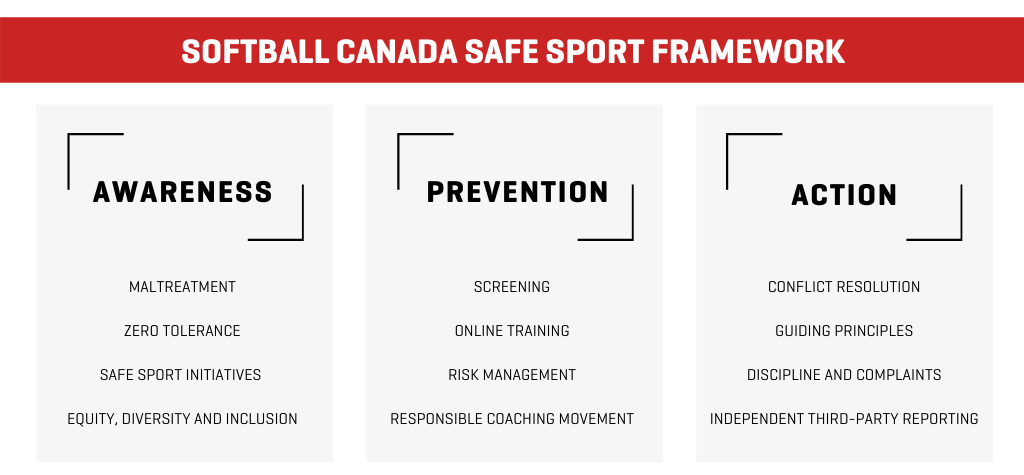 SOFTBALL CANADA SAFE SPORT FRAMEWORK

AWARENESS

MALTREATMENT

ZERO TOLERANCE

SAFE SPORT INITIATIVES

EQUITY, DIVERSITY AND INCLUSION

PREVENTION

SCREENING

ONLINE TRAINING

RISK MANAGEMENT

RESPONSIBLE COACHING MOVEMENT

ACTION

CONFLICT RESOLUTION

GUIDING PRINCIPLES

DISCIPLINE AND COMPLAINTS

INDEPENDENT THIRD-PARTY REPORTING